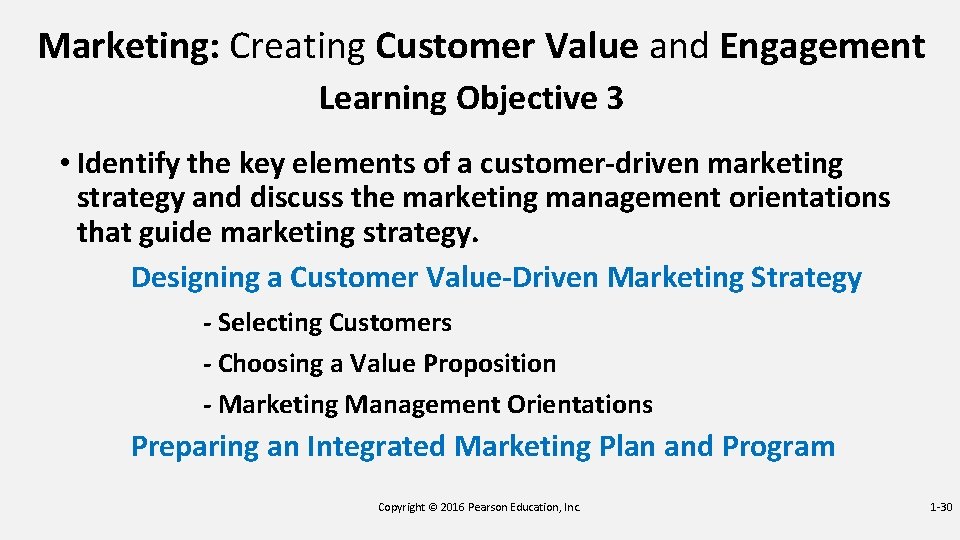 Marketing: Creating Customer Value and Engagement

Learning Objective 3

• Identify the key elements of a customer-driven marketing strategy and discuss the marketing management orientations that guide marketing strategy.

Designing a Customer Value-Driven Marketing Strategy

- Selecting Customers

- Choosing a Value Proposition

- Marketing Management Orientations

Preparing an Integrated Marketing Plan and Program

Copyright © 2016 Pearson Education, Inc.

1-30